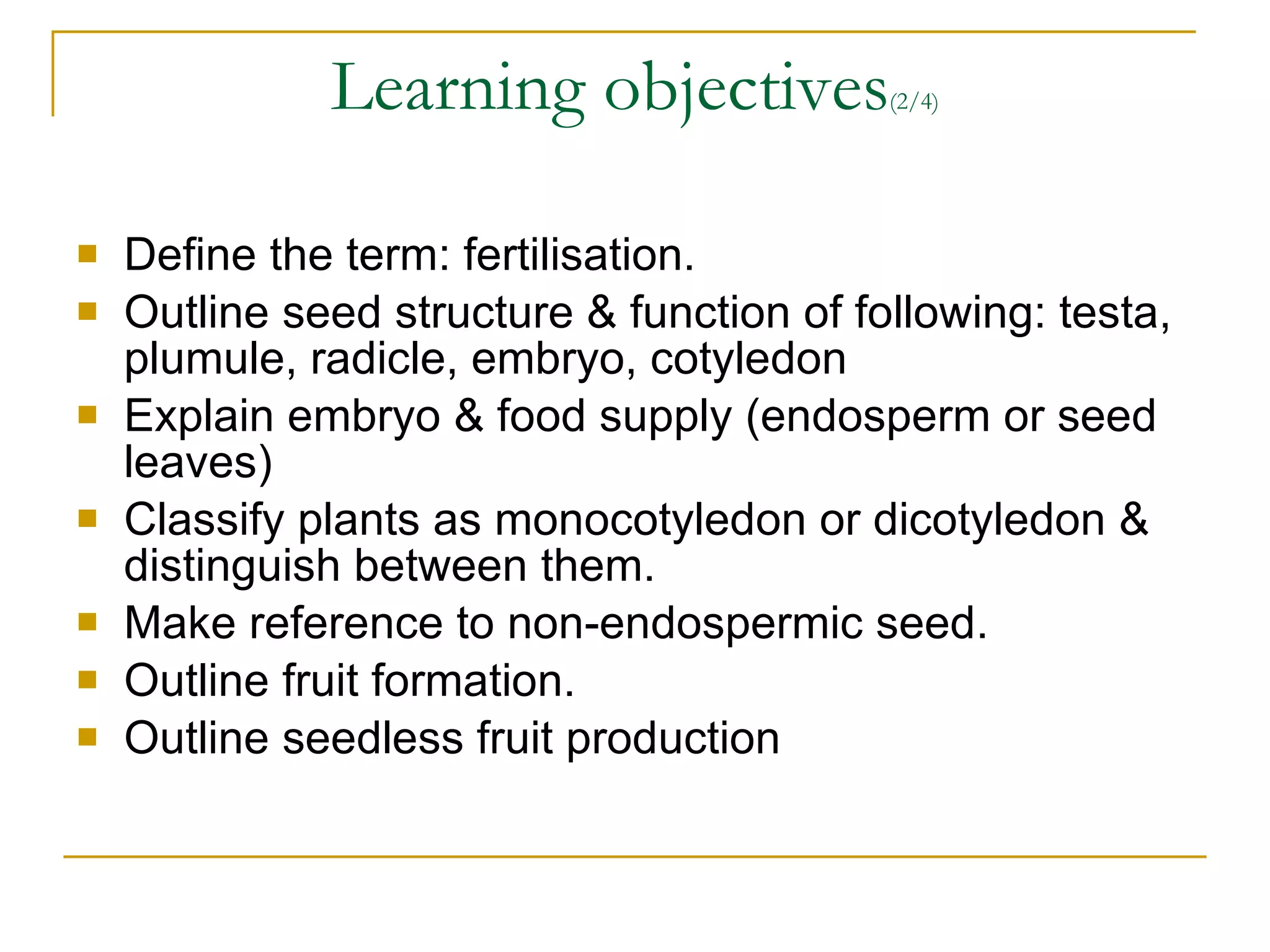 Learning objectives(2/4)

- Define the term: fertilisation.
- Outline seed structure & function of following: testa, plumule, radicle, embryo, cotyledon
- Explain embryo & food supply (endosperm or seed leaves)
- Classify plants as monocotyledon or dicotyledon & distinguish between them.
- Make reference to non-endospermic seed.
- Outline fruit formation.
- Outline seedless fruit production